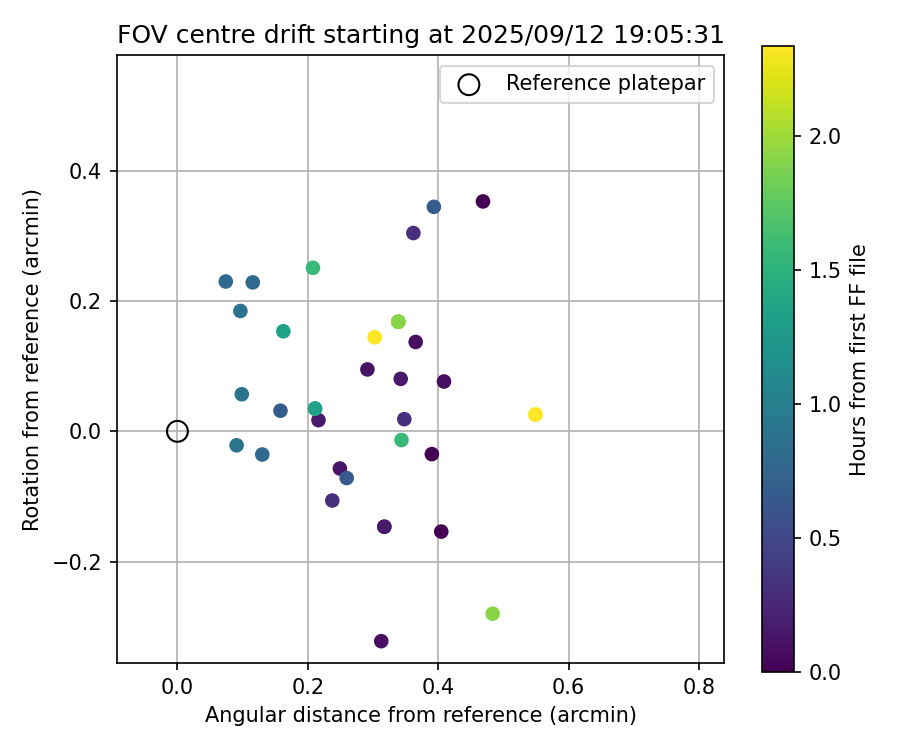 FOV centre drift starting at 2025/09/12 19:05:31

Reference platepar

Rotation from reference (arcmin)

0.4
0.2
0.0
−0.2

0.0
0.2
0.4
0.6
0.8

Angular distance from reference (arcmin)

Hours from first FF file

2.0
1.5
1.0
0.5
0.0